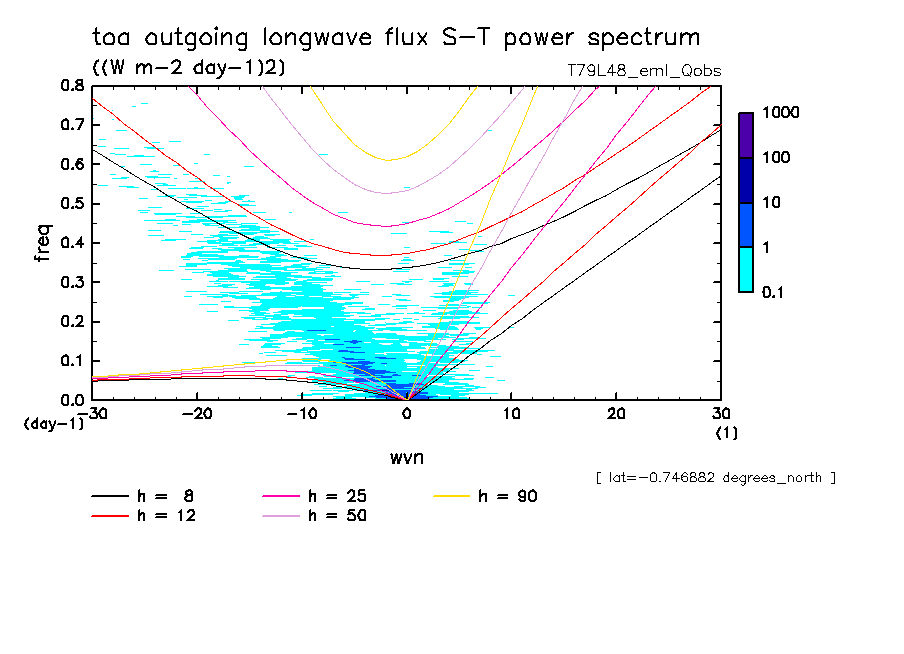 toa outgoing longwave flux S-T power spectrum
((W m-2 day-1)2)
T79L48_eml_Qobs

freq
0.8
0.7
0.6
0.5
0.4
0.3
0.2
0.1
0.0
(day-1)
-30
-20
-10
0
10
20
30
(1)
wvn

1000
100
10
1
0.1

[ lat=-0.746882 degrees_north ]

h = 8
h = 12
h = 25
h = 50
h = 90